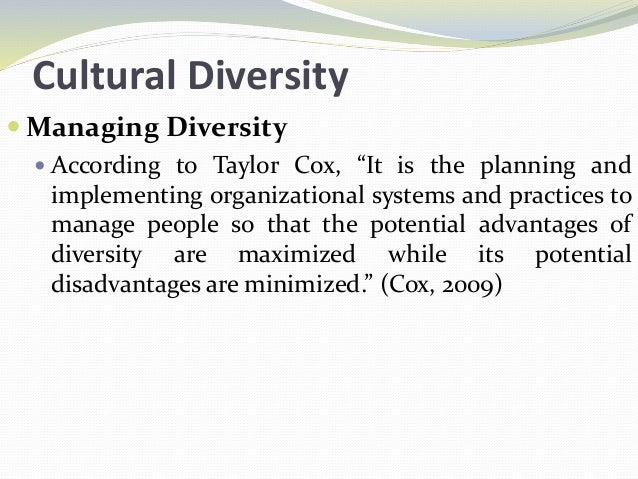 Cultural Diversity

Managing Diversity

According to Taylor Cox, “It is the planning and implementing organizational systems and practices to manage people so that the potential advantages of diversity are maximized while its potential disadvantages are minimized.” (Cox, 2009)